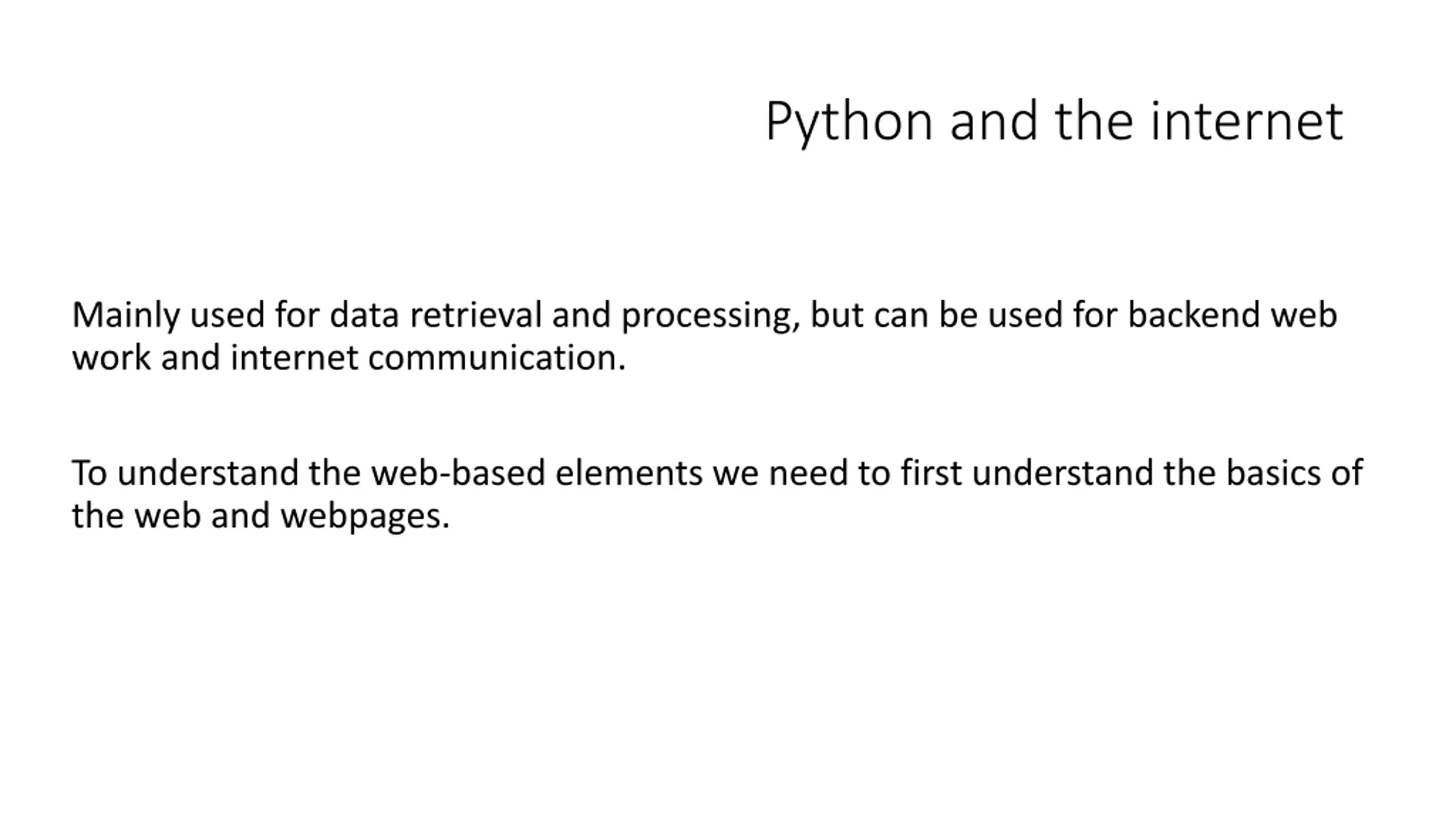 Python and the internet

Mainly used for data retrieval and processing, but can be used for backend web work and internet communication.

To understand the web-based elements we need to first understand the basics of the web and webpages.